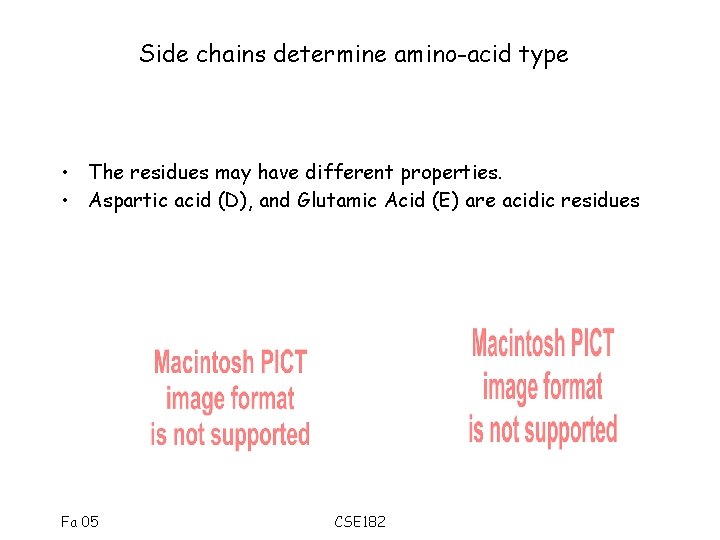 Side chains determine amino-acid type

• The residues may have different properties.
• Aspartic acid (D), and Glutamic Acid (E) are acidic residues

Macintosh PICT image format is not supported

Macintosh PICT image format is not supported

Fa 05

CSE182